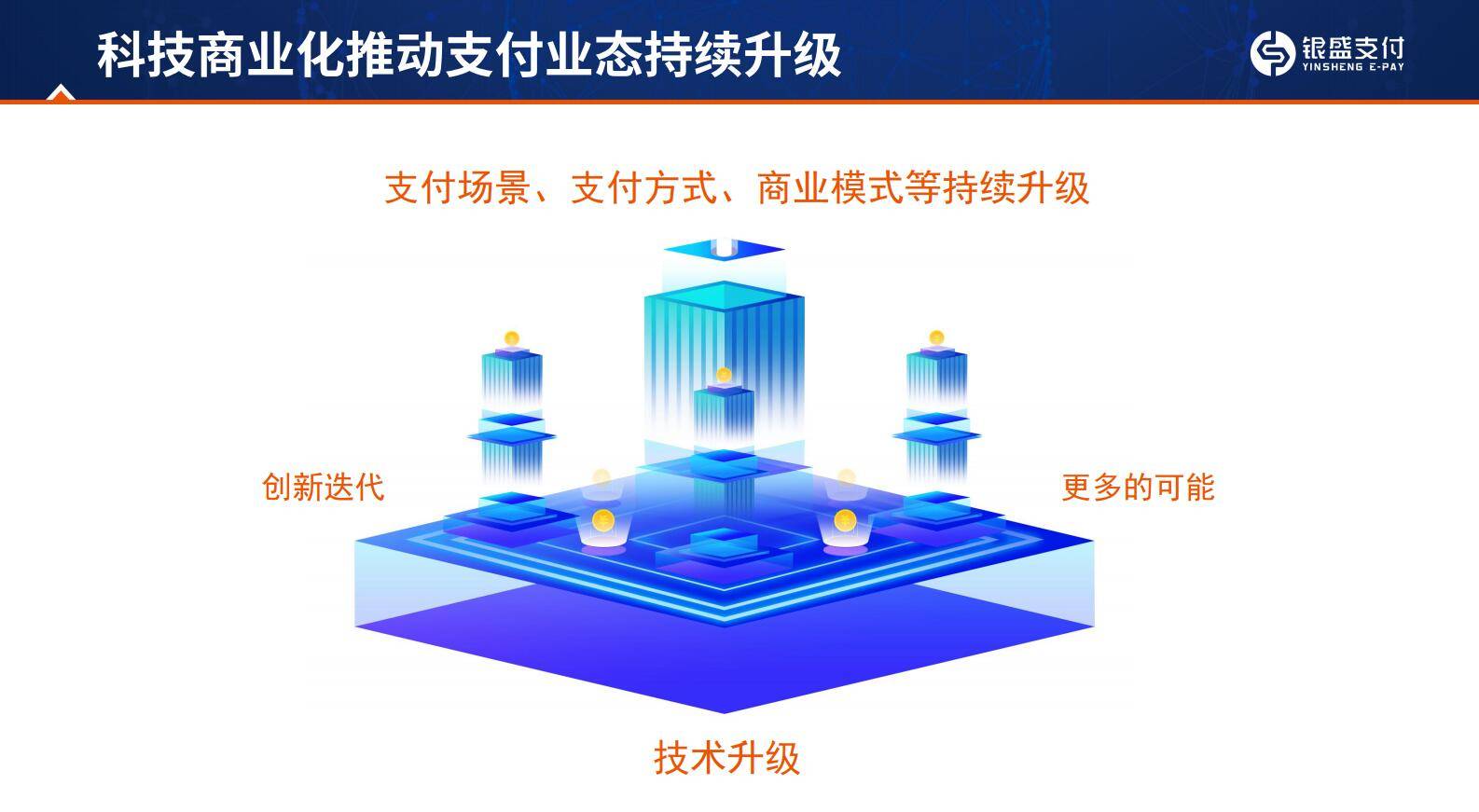 科技商业化推动支付业态持续升级

银盛支付
YINSHENG E-PAY

支付场景、支付方式、商业模式等持续升级

创新迭代

更多的可能

技术升级